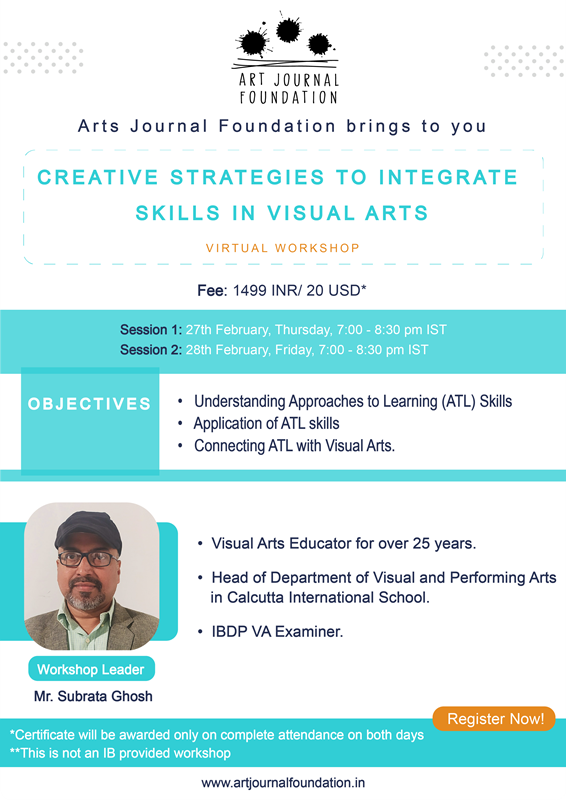 ART JOURNAL FOUNDATION

Arts Journal Foundation brings to you

CREATIVE STRATEGIES TO INTEGRATE SKILLS IN VISUAL ARTS

VIRTUAL WORKSHOP

Fee: 1499 INR/ 20 USD*

Session 1: 27th February, Thursday, 7:00 - 8:30 pm IST
Session 2: 28th February, Friday, 7:00 - 8:30 pm IST

OBJECTIVES

• Understanding Approaches to Learning (ATL) Skills
• Application of ATL skills
• Connecting ATL with Visual Arts.

• Visual Arts Educator for over 25 years.
• Head of Department of Visual and Performing Arts in Calcutta International School.
• IBDP VA Examiner.

Workshop Leader
Mr. Subrata Ghosh

Register Now!

*Certificate will be awarded only on complete attendance on both days
**This is not an IB provided workshop

www.artjournalfoundation.in